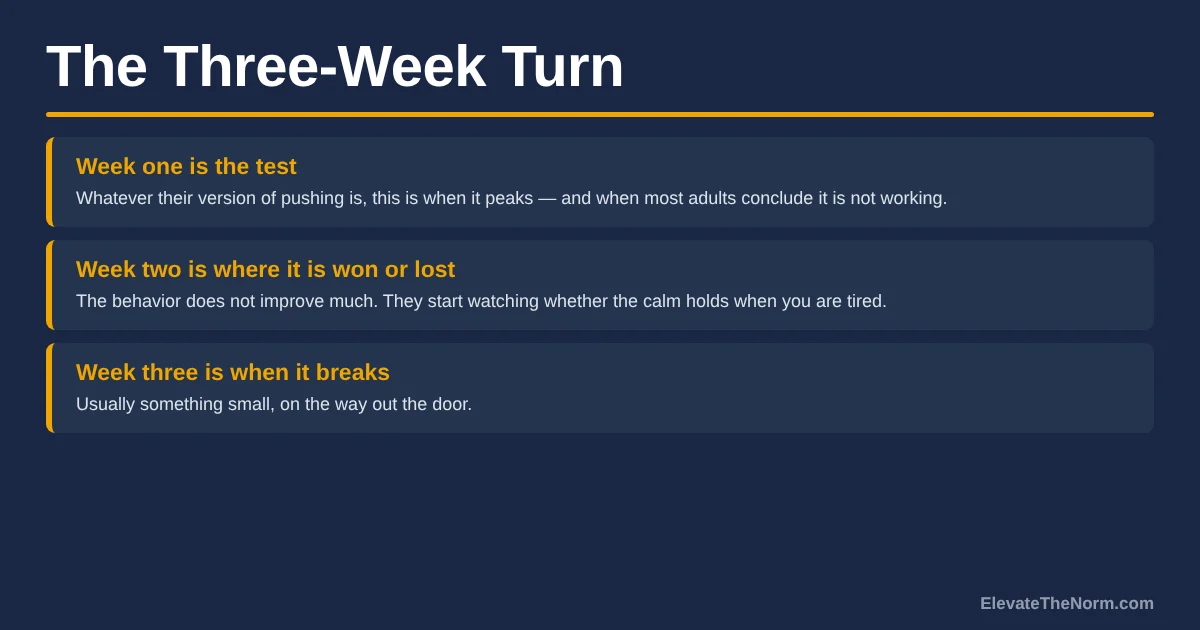 The Three-Week Turn

Week one is the test

Whatever their version of pushing is, this is when it peaks — and when most adults conclude it is not working.

Week two is where it is won or lost

The behavior does not improve much. They start watching whether the calm holds when you are tired.

Week three is when it breaks

Usually something small, on the way out the door.

ElevateTheNorm.com